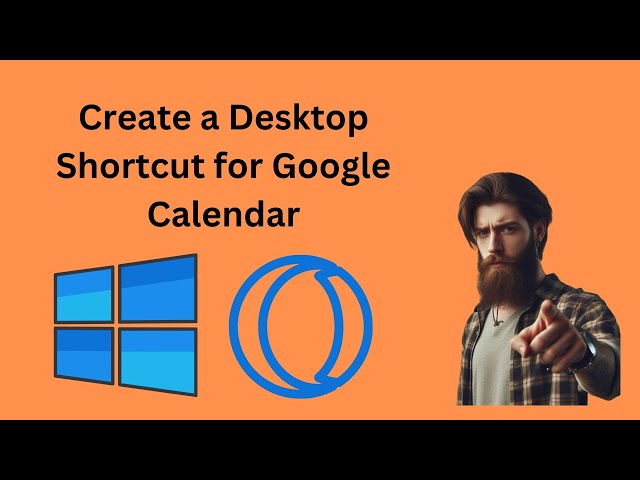 Create a Desktop Shortcut for Google Calendar